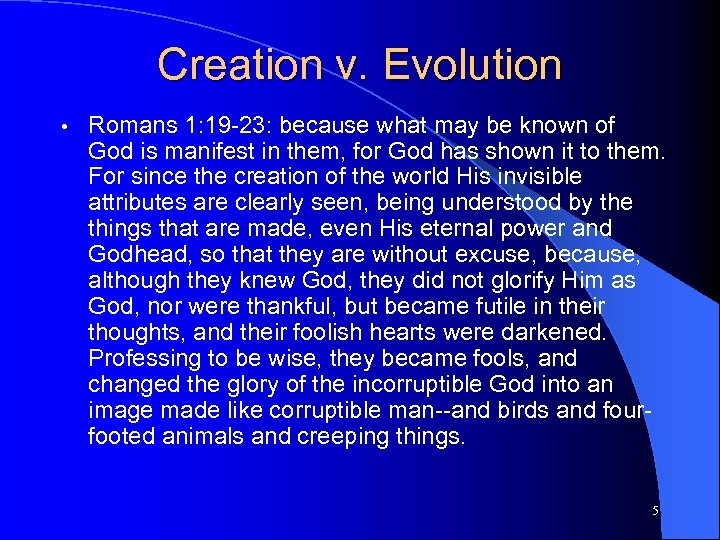 Creation v. Evolution

• Romans 1:19-23: because what may be known of God is manifest in them, for God has shown it to them. For since the creation of the world His invisible attributes are clearly seen, being understood by the things that are made, even His eternal power and Godhead, so that they are without excuse, because, although they knew God, they did not glorify Him as God, nor were thankful, but became futile in their thoughts, and their foolish hearts were darkened. Professing to be wise, they became fools, and changed the glory of the incorruptible God into an image made like corruptible man--and birds and four-footed animals and creeping things.

5